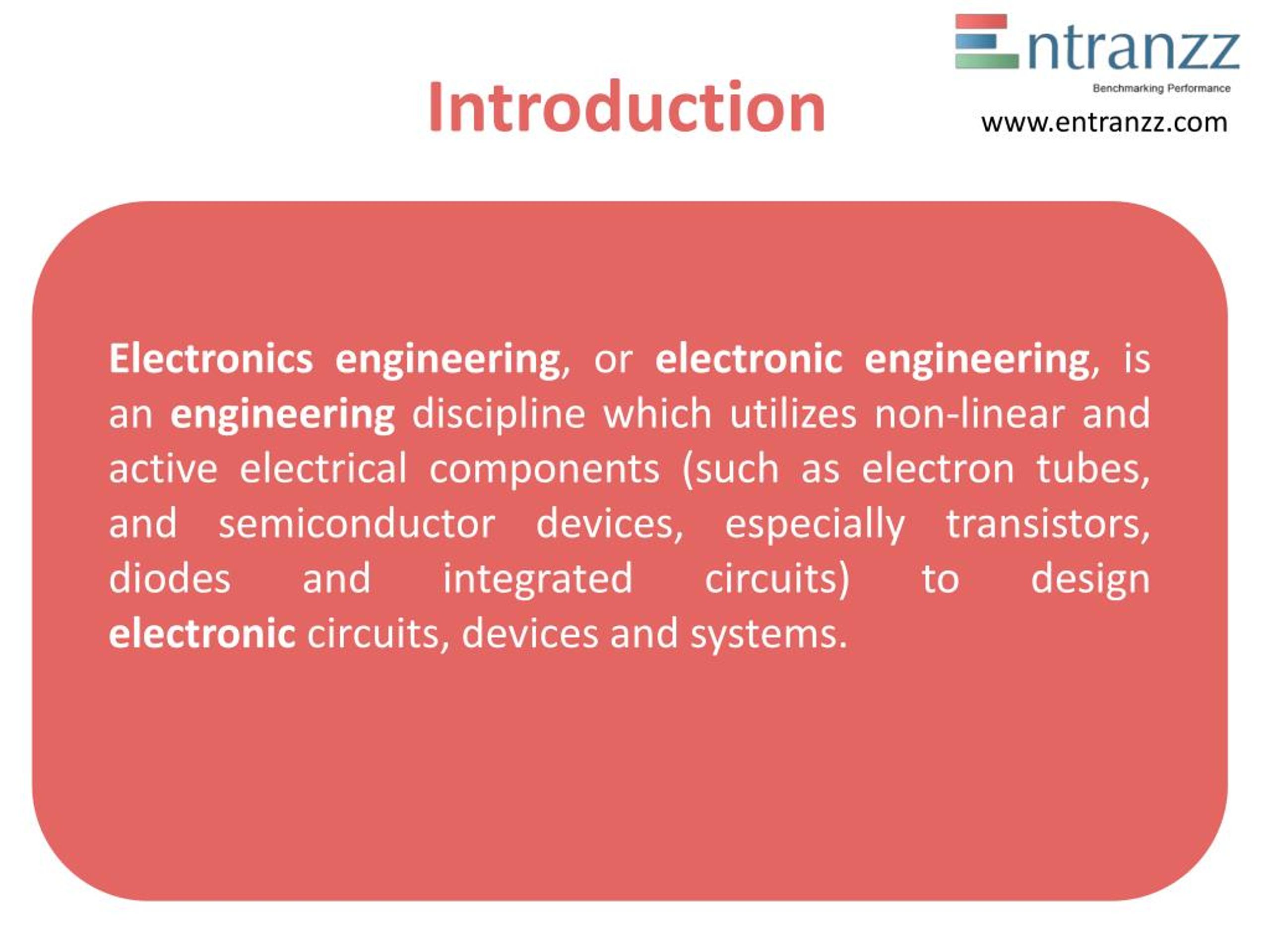 Entranzz
Benchmarking Performance
www.entranzz.com

Introduction

Electronics engineering, or electronic engineering, is an engineering discipline which utilizes non-linear and active electrical components (such as electron tubes, and semiconductor devices, especially transistors, diodes and integrated circuits) to design electronic circuits, devices and systems.